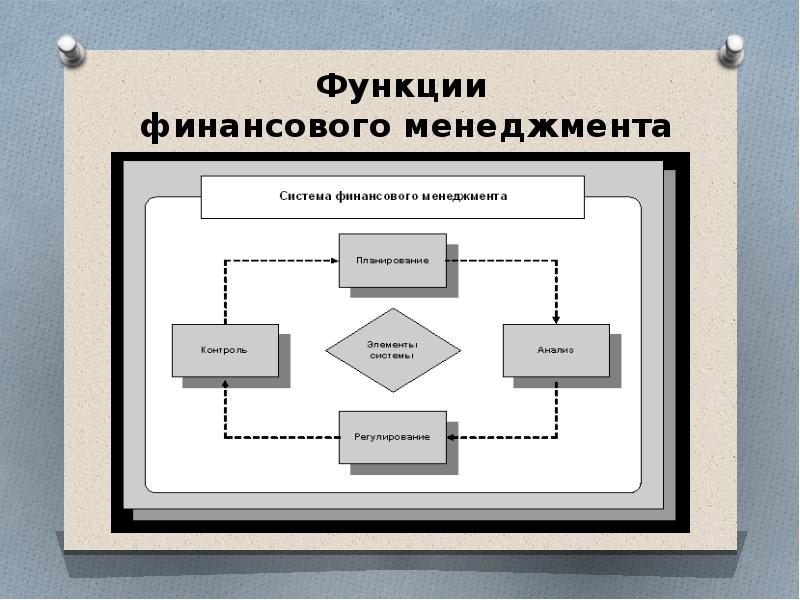 Функции финансового менеджмента

Система финансового менеджмента

Планирование

Контроль

Элементы системы

Анализ

Регулирование